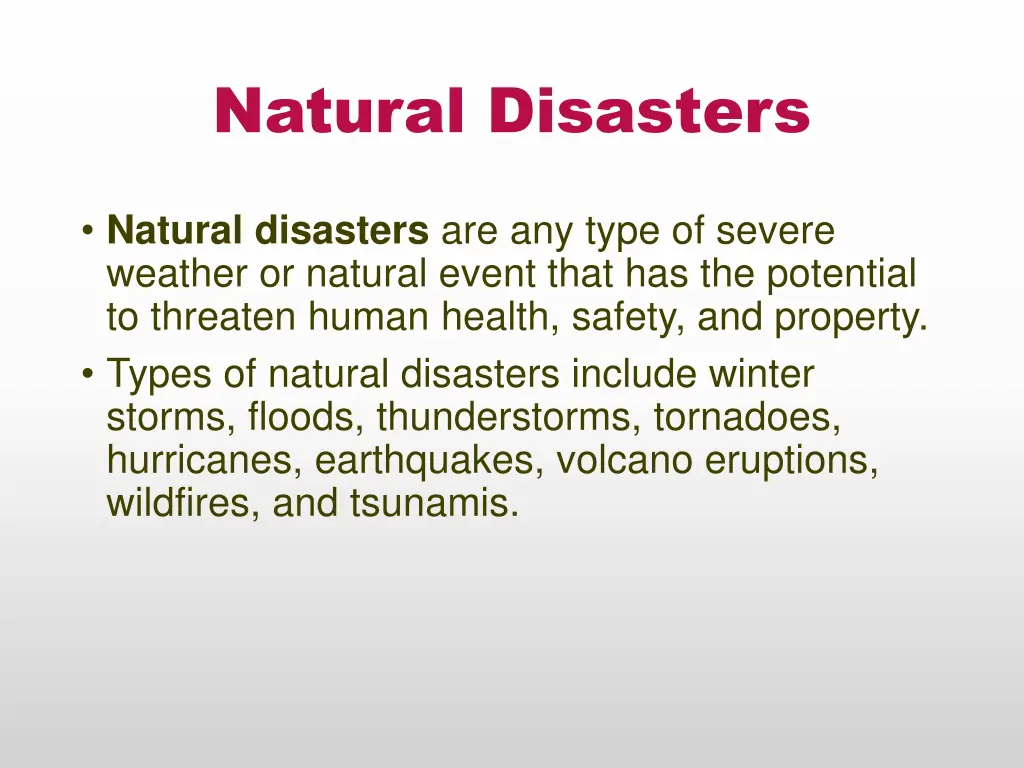 Natural Disasters

• Natural disasters are any type of severe weather or natural event that has the potential to threaten human health, safety, and property.

• Types of natural disasters include winter storms, floods, thunderstorms, tornadoes, hurricanes, earthquakes, volcano eruptions, wildfires, and tsunamis.